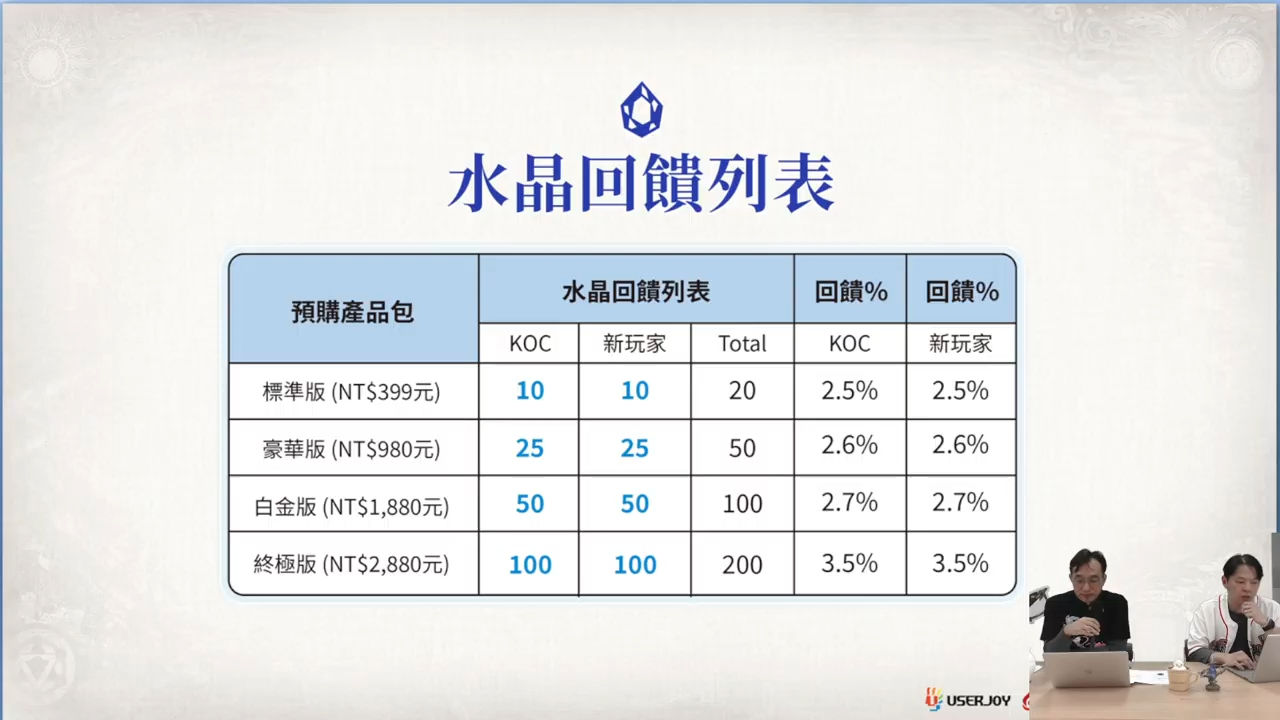 水晶回饋列表

| 預購產品包 | 水晶回饋列表 | | | 回饋% | 回饋% |
|---|---|---|---|---|---|
| | KOC | 新玩家 | Total | KOC | 新玩家 |
| 標準版 (NT$399元) | 10 | 10 | 20 | 2.5% | 2.5% |
| 豪華版 (NT$980元) | 25 | 25 | 50 | 2.6% | 2.6% |
| 白金版 (NT$1,880元) | 50 | 50 | 100 | 2.7% | 2.7% |
| 終極版 (NT$2,880元) | 100 | 100 | 200 | 3.5% | 3.5% |

USERJOY